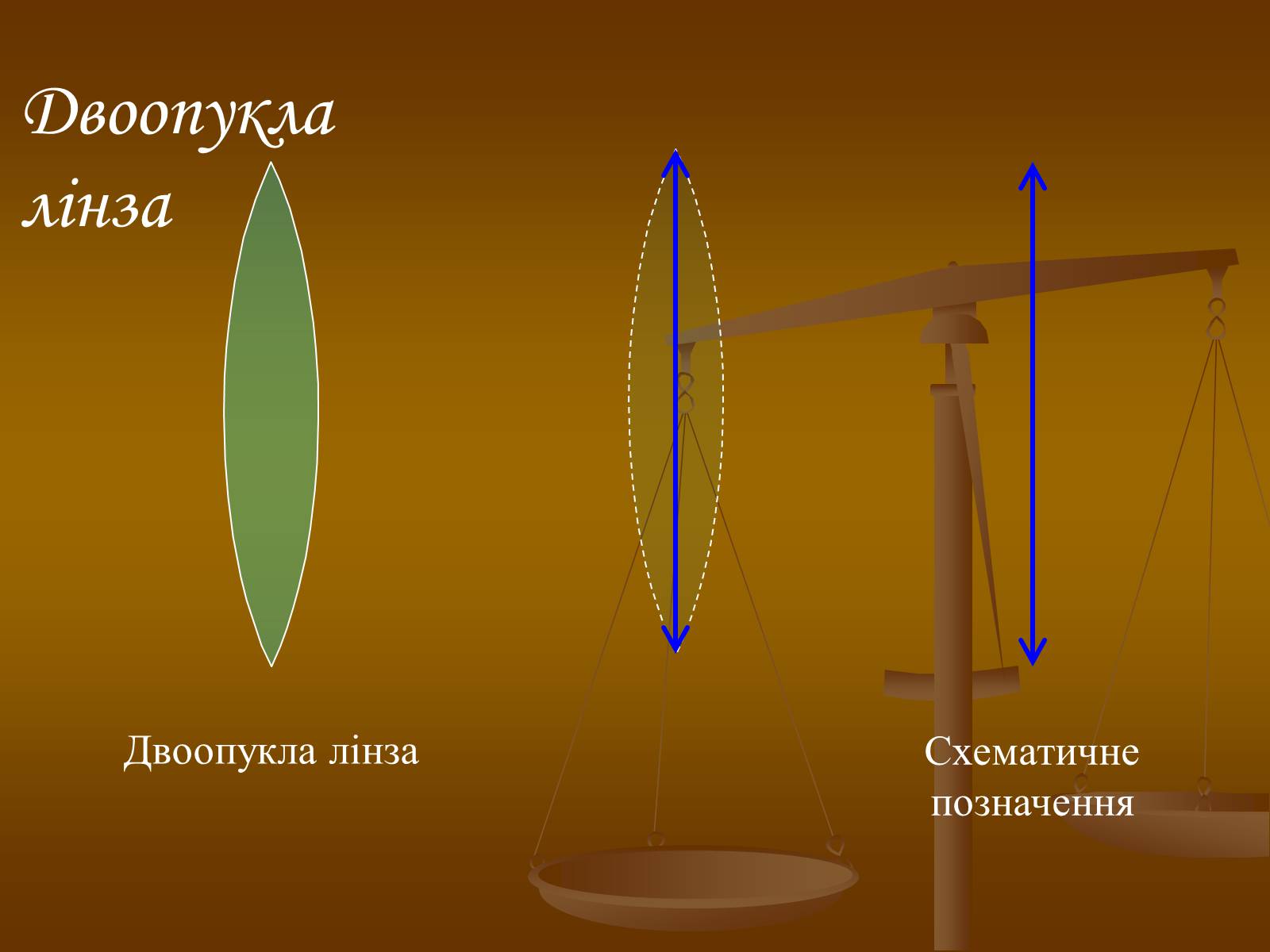 Двоопукла лінза

Двоопукла лінза

Схематичне позначення